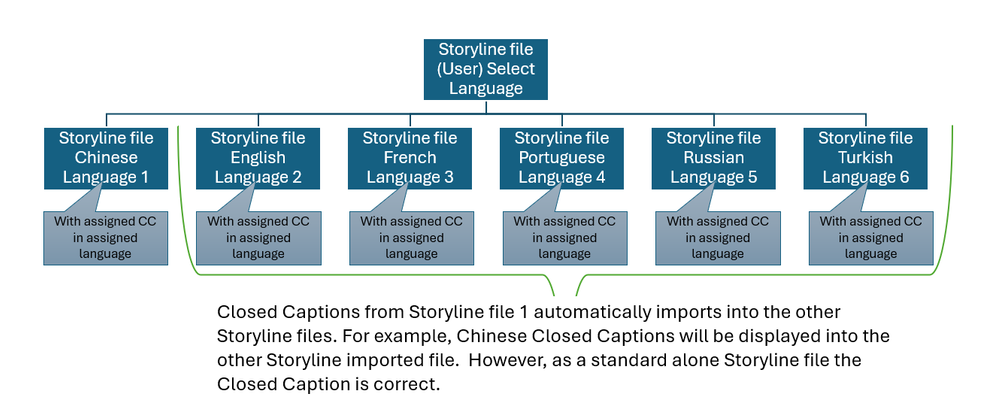 Storyline file (User) Select Language

Storyline file Chinese Language 1

With assigned CC in assigned language

Storyline file English Language 2

With assigned CC in assigned language

Storyline file French Language 3

With assigned CC in assigned language

Storyline file Portuguese Language 4

With assigned CC in assigned language

Storyline file Russian Language 5

With assigned CC in assigned language

Storyline file Turkish Language 6

With assigned CC in assigned language

Closed Captions from Storyline file 1 automatically imports into the other Storyline files. For example, Chinese Closed Captions will be displayed into the other Storyline imported file. However, as a standard alone Storyline file the Closed Caption is correct.